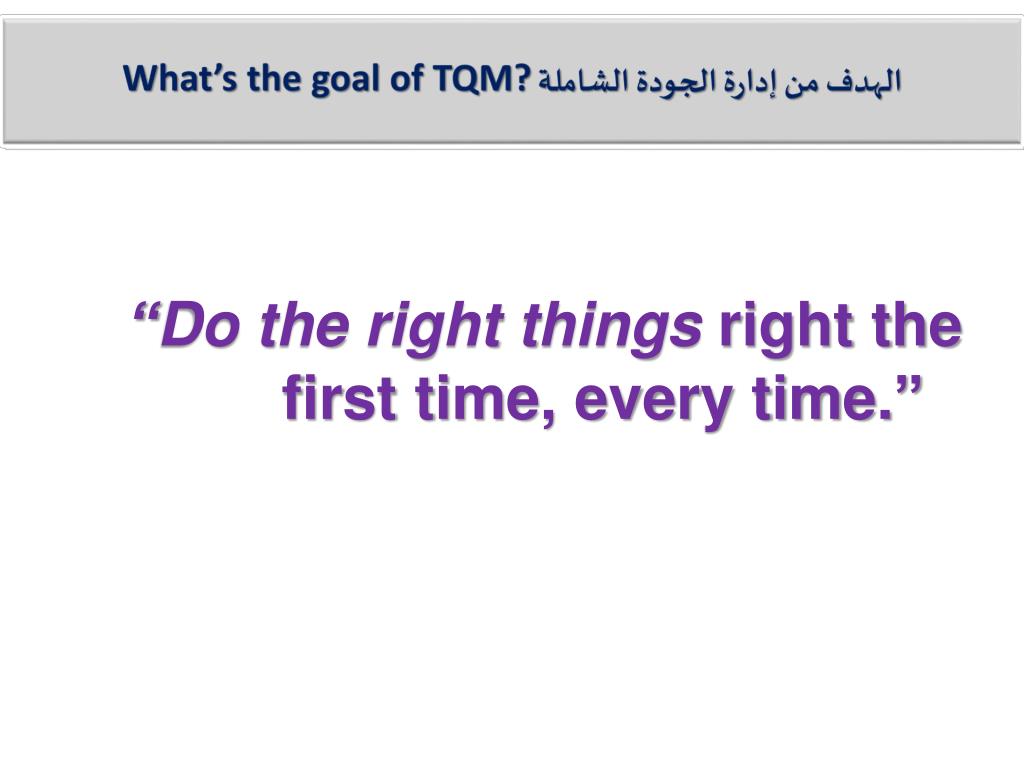 What’s the goal of TQM? الهدف من إدارة الجودة الشاملة

“Do the right things right the first time, every time.”